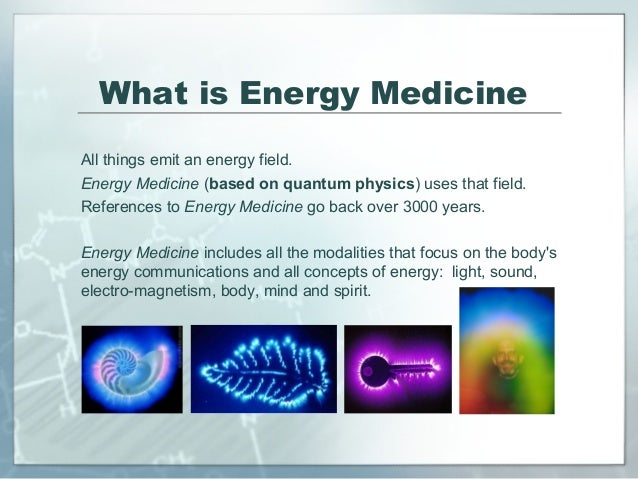 What is Energy Medicine

All things emit an energy field.
Energy Medicine (based on quantum physics) uses that field.
References to Energy Medicine go back over 3000 years.

Energy Medicine includes all the modalities that focus on the body's energy communications and all concepts of energy: light, sound, electro-magnetism, body, mind and spirit.